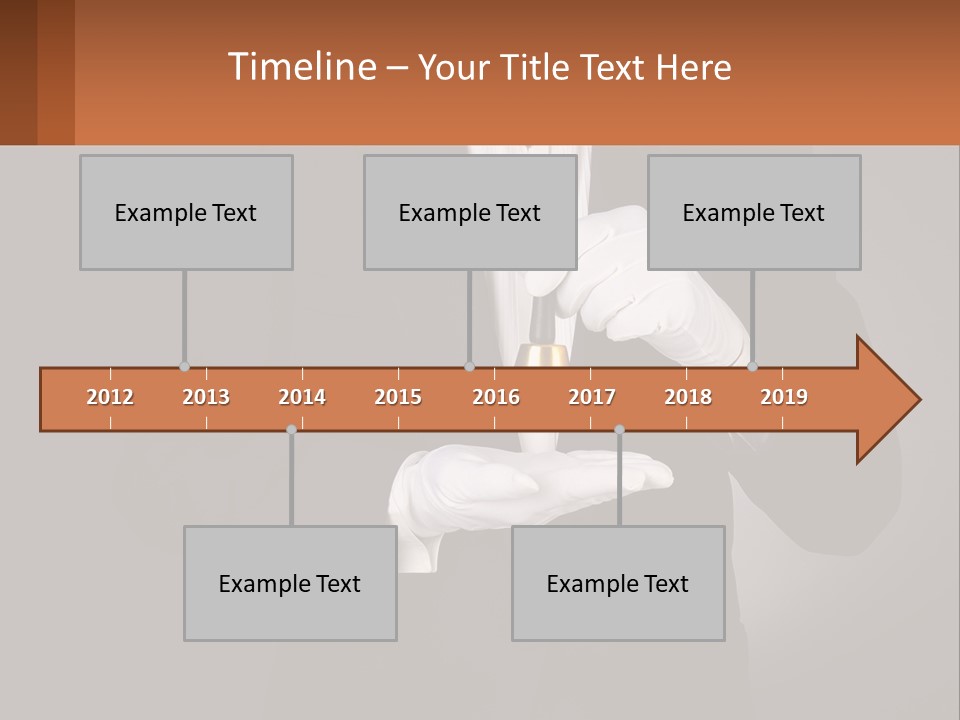 Timeline – Your Title Text Here

Example Text

Example Text

Example Text

2012 2013 2014 2015 2016 2017 2018 2019

Example Text

Example Text